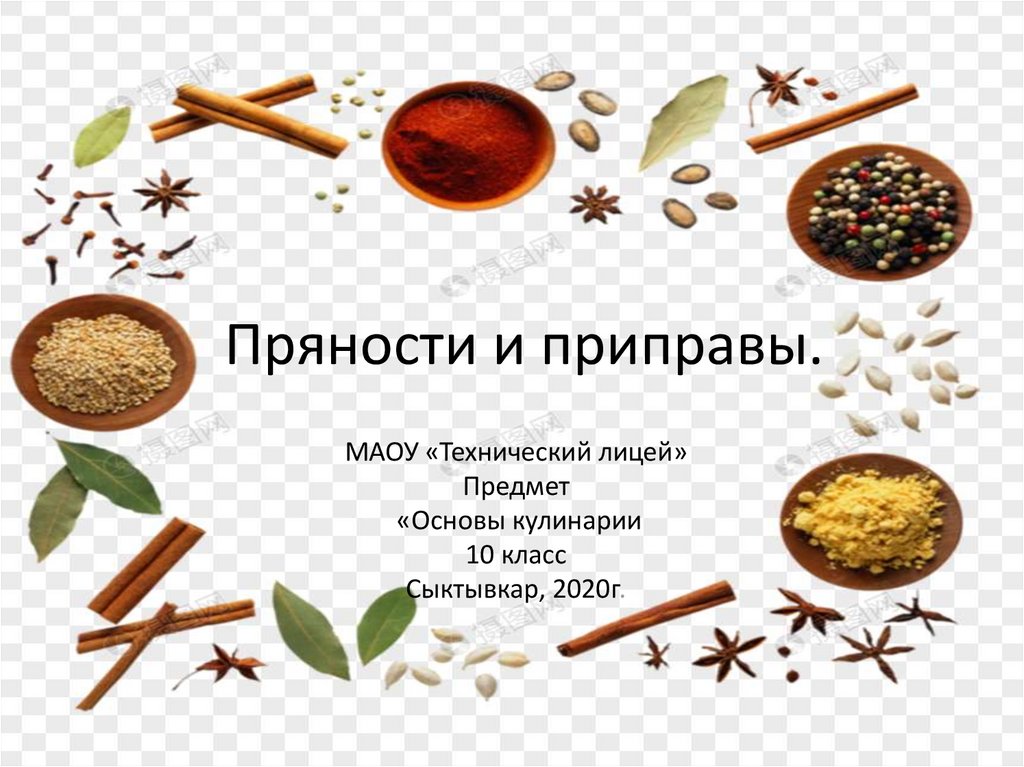 Пряности и приправы.

МАОУ «Технический лицей»
Предмет
«Основы кулинарии
10 класс
Сыктывкар, 2020г.